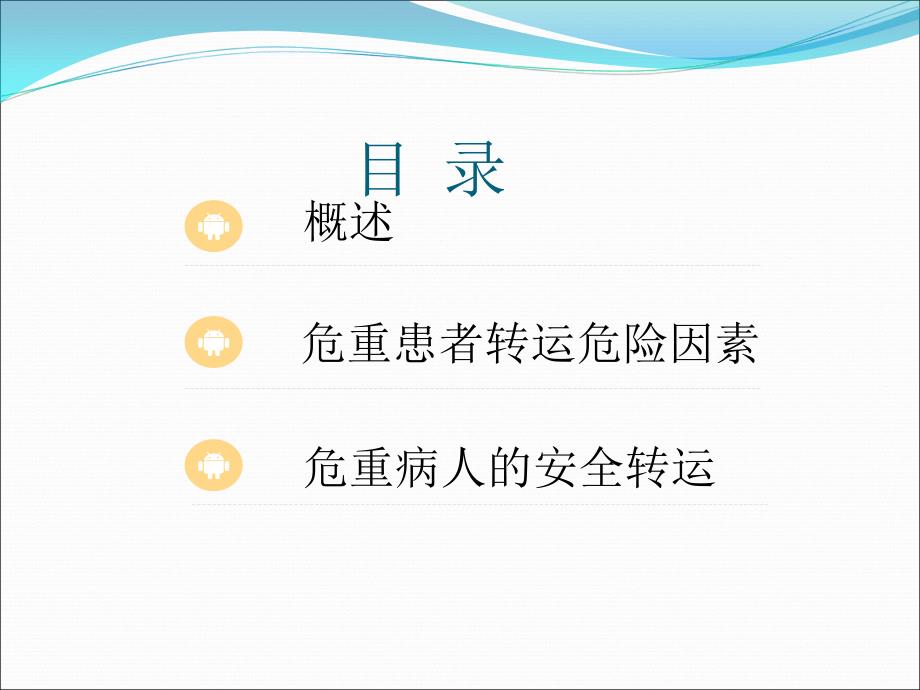 目 录

概述

危重患者转运危险因素

危重病人的安全转运